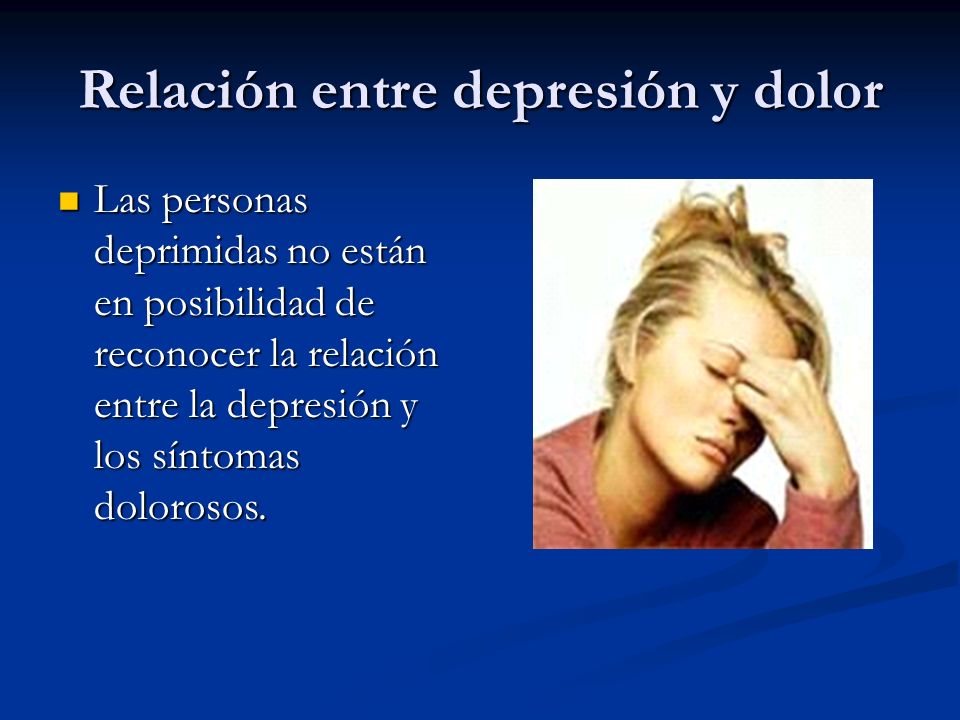 Relación entre depresión y dolor

Las personas deprimidas no están en posibilidad de reconocer la relación entre la depresión y los síntomas dolorosos.